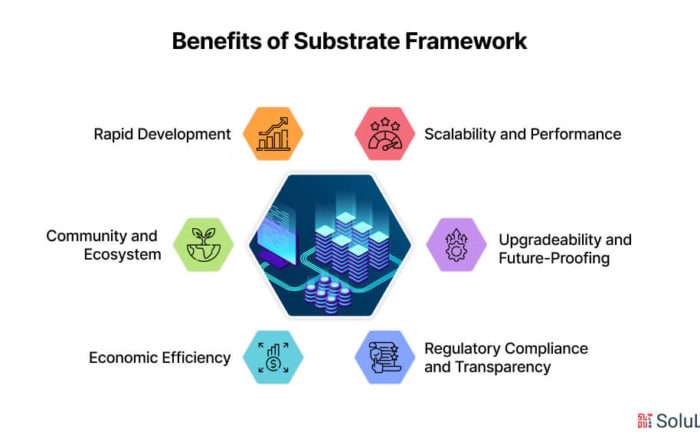 Benefits of Substrate Framework

Rapid Development

Scalability and Performance

Community and Ecosystem

Upgradeability and Future-Proofing

Economic Efficiency

Regulatory Compliance and Transparency

SoluL